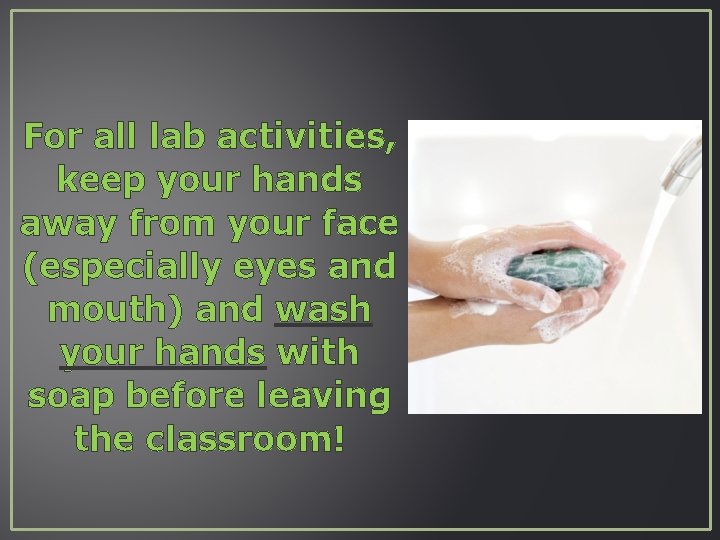 For all lab activities, keep your hands away from your face (especially eyes and mouth) and wash your hands with soap before leaving the classroom!